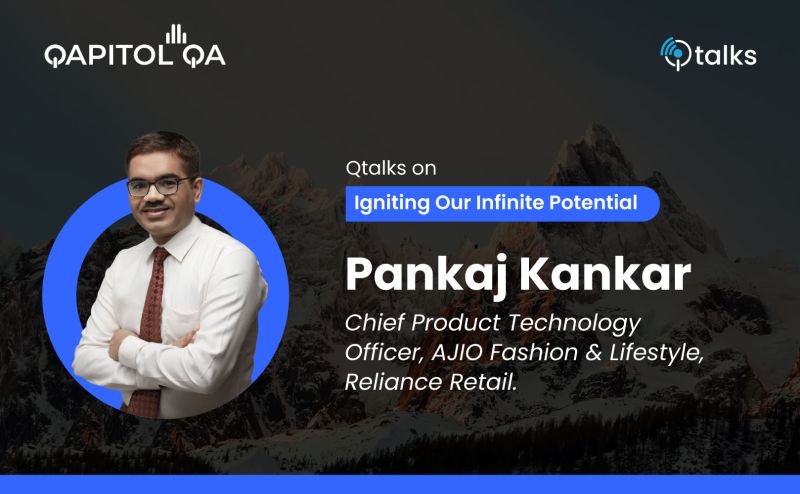 QAPITOL QA

Qtalks

Qtalks on

Igniting Our Infinite Potential

Pankaj Kankar

Chief Product Technology Officer, AJIO Fashion & Lifestyle, Reliance Retail.